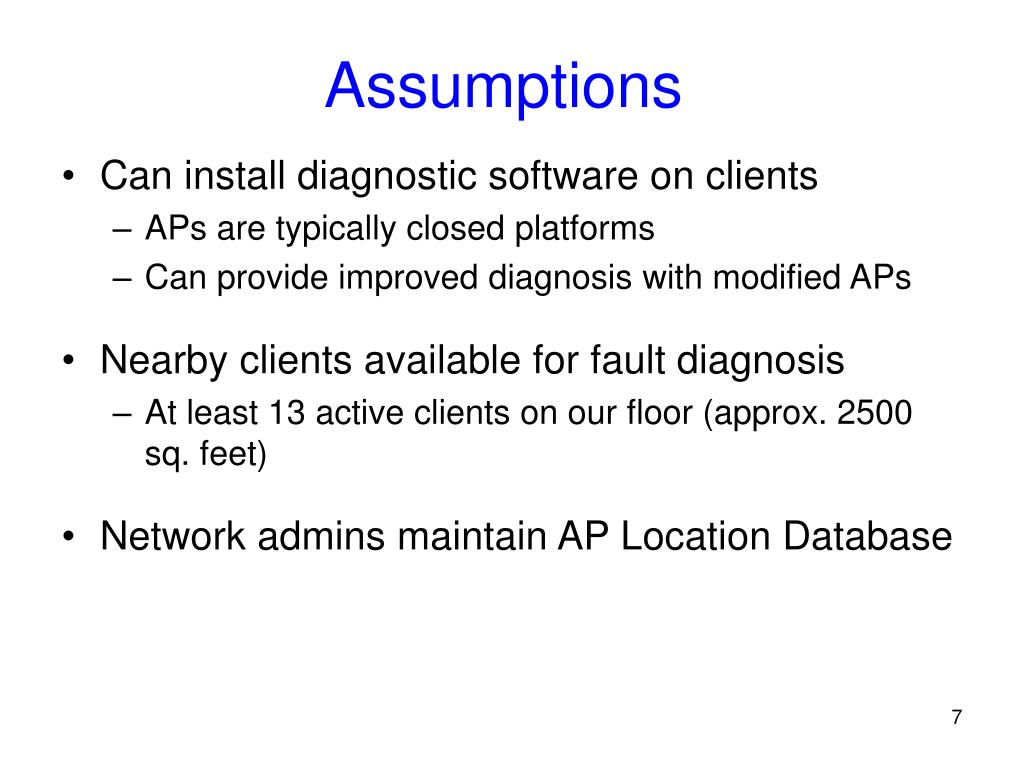 Assumptions

• Can install diagnostic software on clients
– APs are typically closed platforms
– Can provide improved diagnosis with modified APs

• Nearby clients available for fault diagnosis
– At least 13 active clients on our floor (approx. 2500 sq. feet)

• Network admins maintain AP Location Database

7